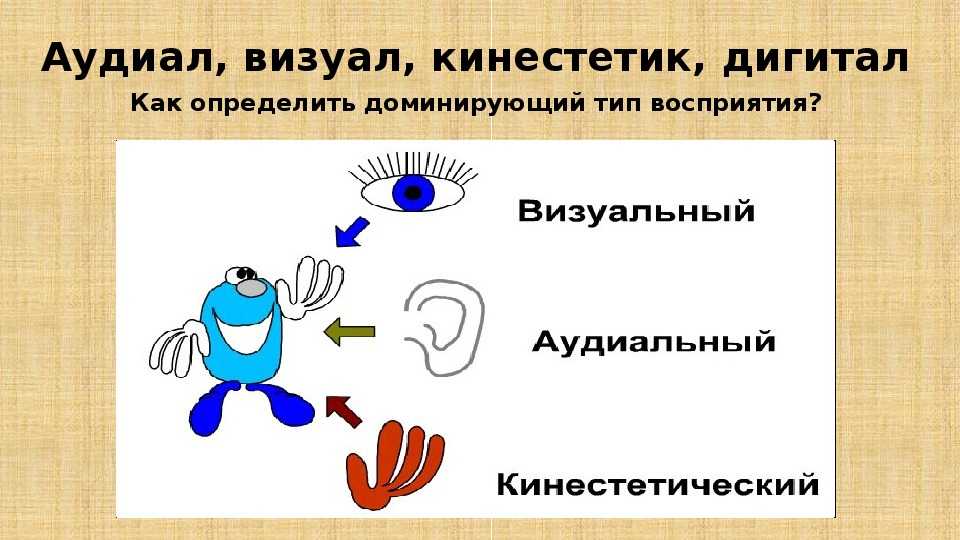 Аудиал, визуал, кинестетик, дигитал
Как определить доминирующий тип восприятия?

Визуальный

Аудиальный

Кинестетический